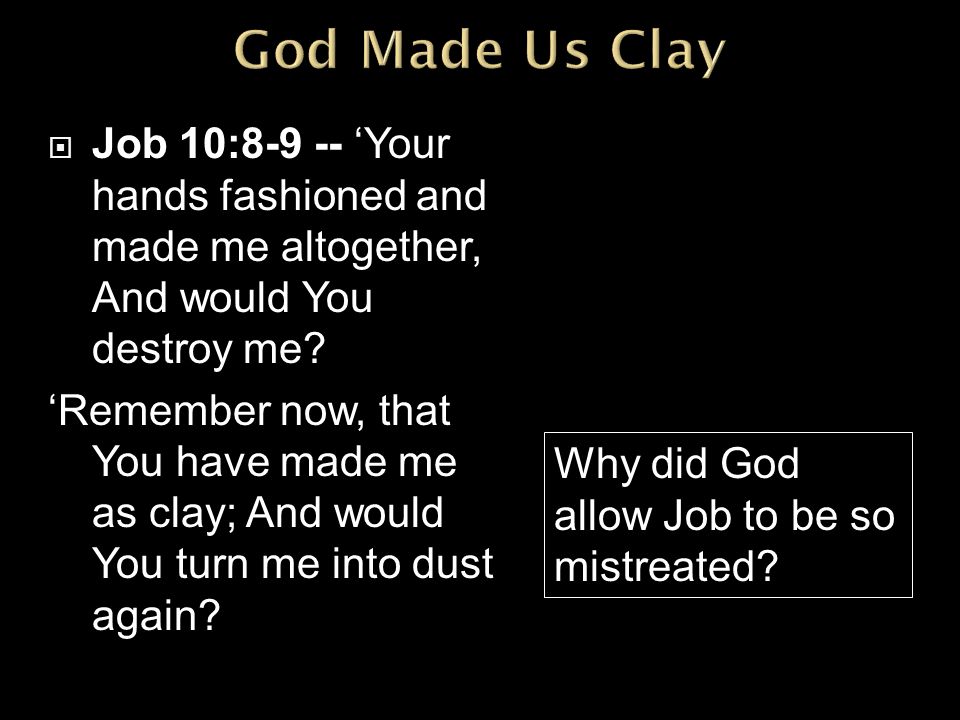 God Made Us Clay

Job 10:8-9 -- ‘Your hands fashioned and made me altogether, And would You destroy me?

‘Remember now, that You have made me as clay; And would You turn me into dust again?

Why did God allow Job to be so mistreated?